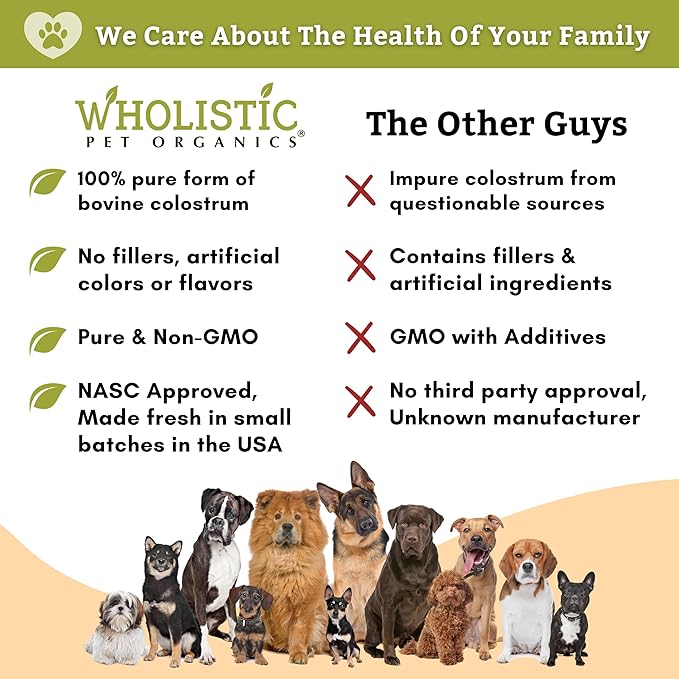 We Care About The Health Of Your Family

WHOLISTIC PET ORGANICS®

100% pure form of bovine colostrum

No fillers, artificial colors or flavors

Pure & Non-GMO

NASC Approved, Made fresh in small batches in the USA

The Other Guys

Impure colostrum from questionable sources

Contains fillers & artificial ingredients

GMO with Additives

No third party approval, Unknown manufacturer